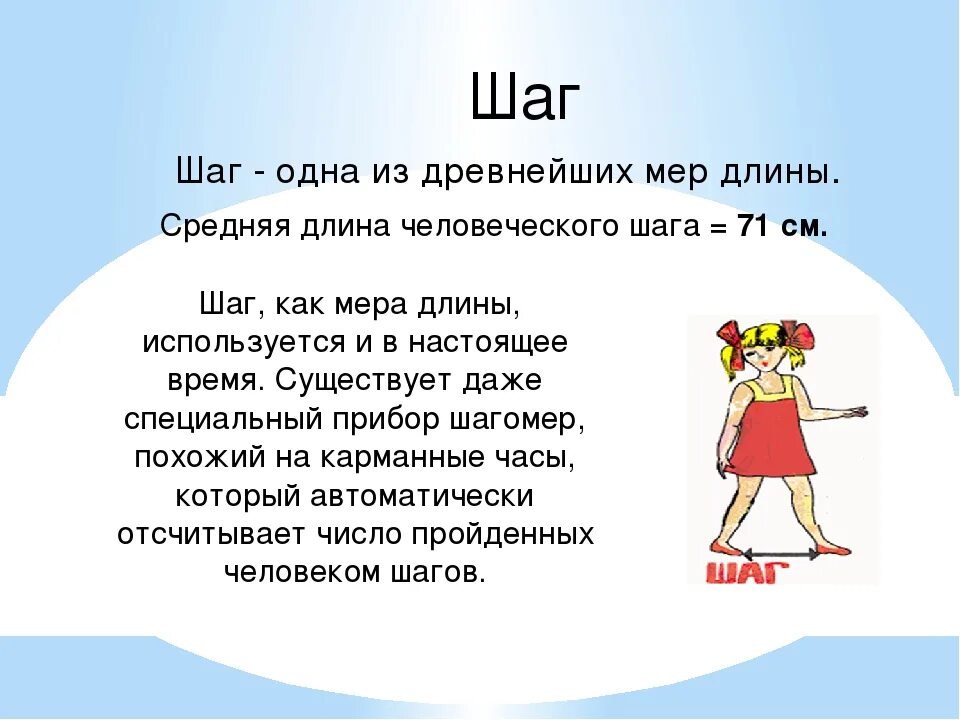 Шаг

Шаг - одна из древнейших мер длины.

Средняя длина человеческого шага = 71 см.

Шаг, как мера длины, используется и в настоящее время. Существует даже специальный прибор шагомер, похожий на карманные часы, который автоматически отсчитывает число пройденных человеком шагов.

ШАГ